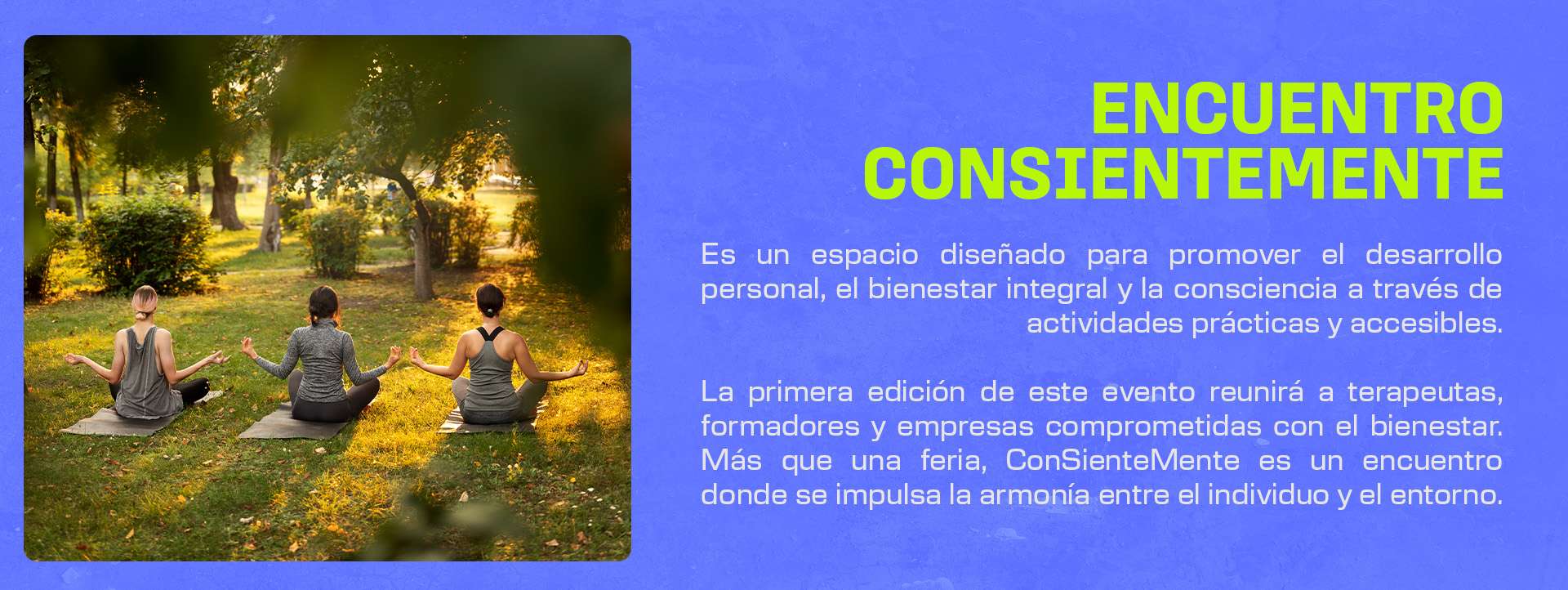 ENCUENTRO CONSIENTEMENTE

Es un espacio diseñado para promover el desarrollo personal, el bienestar integral y la consciencia a través de actividades prácticas y accesibles.

La primera edición de este evento reunirá a terapeutas, formadores y empresas comprometidas con el bienestar. Más que una feria, ConSienteMente es un encuentro donde se impulsa la armonía entre el individuo y el entorno.